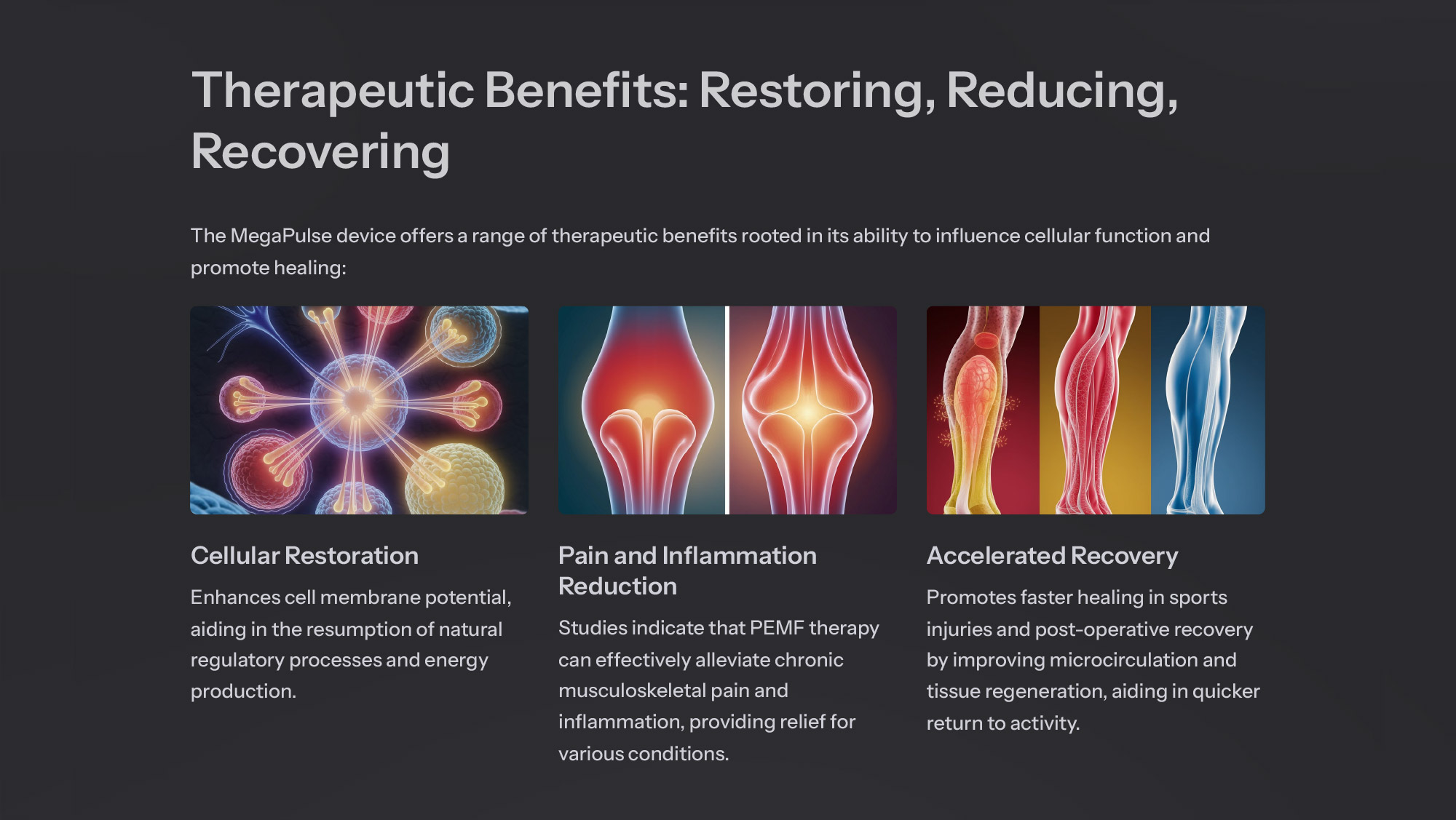 Therapeutic Benefits: Restoring, Reducing, Recovering

The MegaPulse device offers a range of therapeutic benefits rooted in its ability to influence cellular function and promote healing:

Cellular Restoration

Enhances cell membrane potential, aiding in the resumption of natural regulatory processes and energy production.

Pain and Inflammation Reduction

Studies indicate that PEMF therapy can effectively alleviate chronic musculoskeletal pain and inflammation, providing relief for various conditions.

Accelerated Recovery

Promotes faster healing in sports injuries and post-operative recovery by improving microcirculation and tissue regeneration, aiding in quicker return to activity.